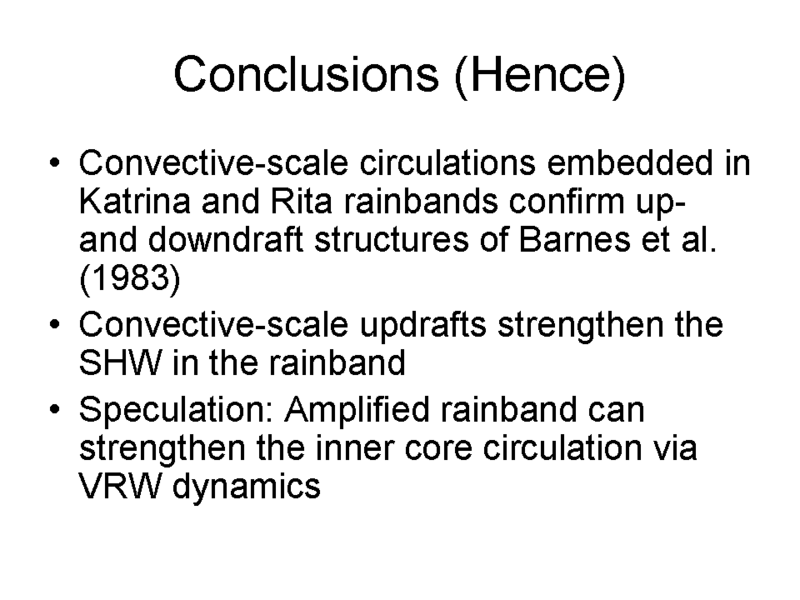 Conclusions (Hence)

• Convective-scale circulations embedded in Katrina and Rita rainbands confirm up- and downdraft structures of Barnes et al. (1983)
• Convective-scale updrafts strengthen the SHW in the rainband
• Speculation: Amplified rainband can strengthen the inner core circulation via VRW dynamics